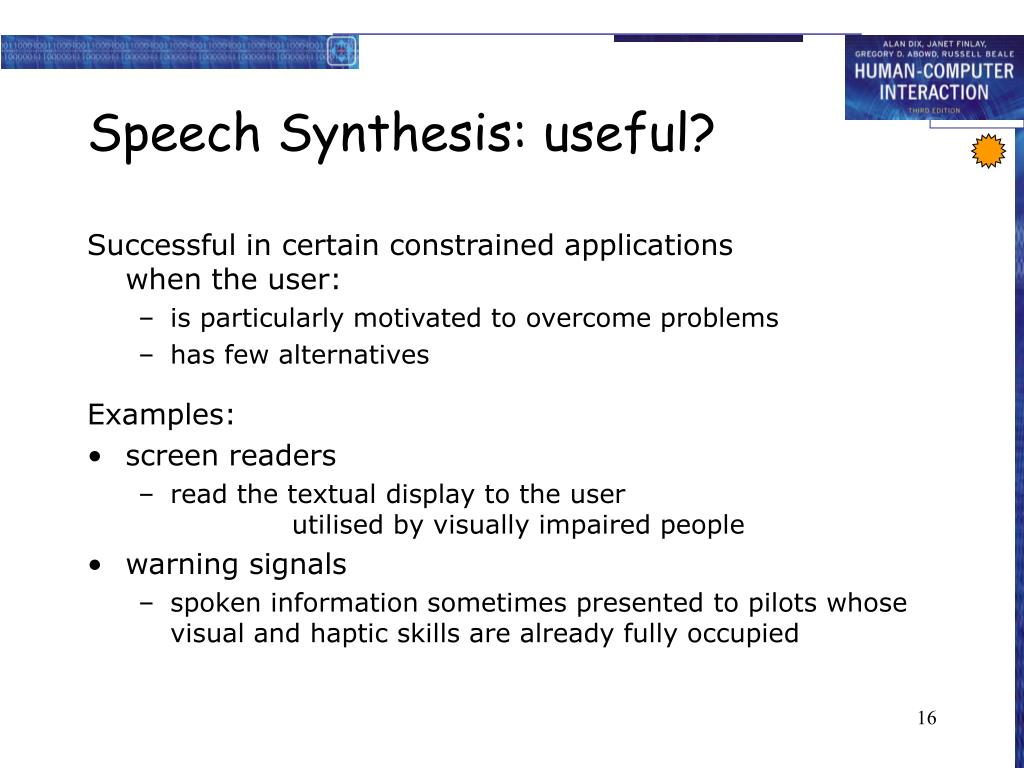 ALAN DIX, JANET FINLAY, GREGORY D. ABOWD, RUSSELL BEALE
HUMAN-COMPUTER INTERACTION
THIRD EDITION

Speech Synthesis: useful?

Successful in certain constrained applications when the user:
– is particularly motivated to overcome problems
– has few alternatives

Examples:
• screen readers
– read the textual display to the user
utilised by visually impaired people
• warning signals
– spoken information sometimes presented to pilots whose visual and haptic skills are already fully occupied

16